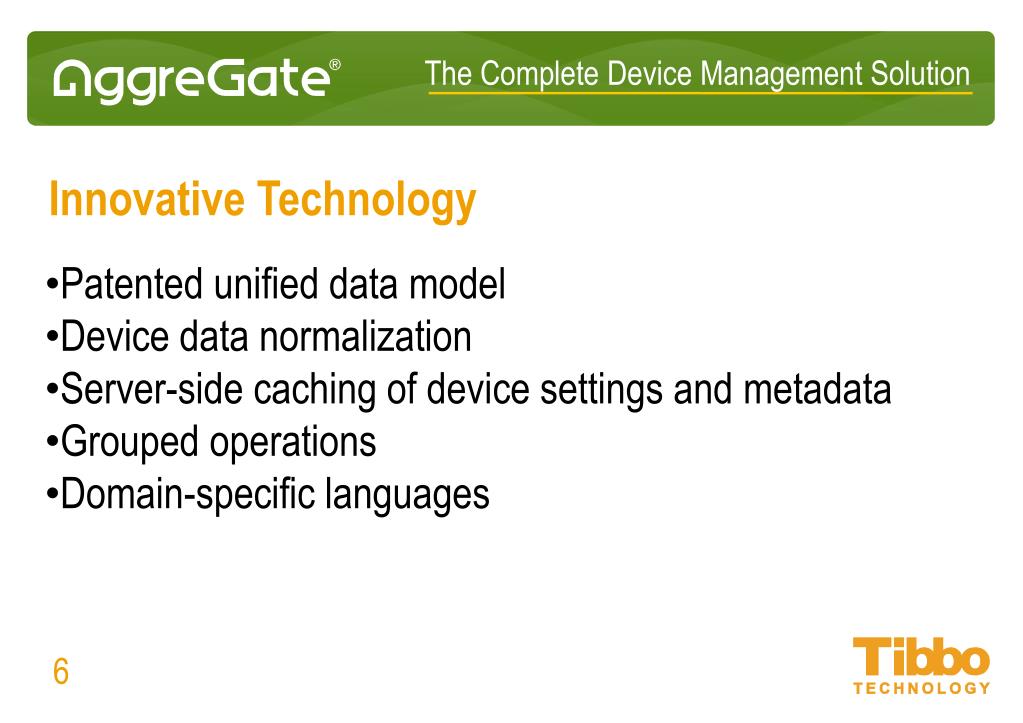 AggreGate®

The Complete Device Management Solution

Innovative Technology

•Patented unified data model
•Device data normalization
•Server-side caching of device settings and metadata
•Grouped operations
•Domain-specific languages

6

Tibbo
TECHNOLOGY